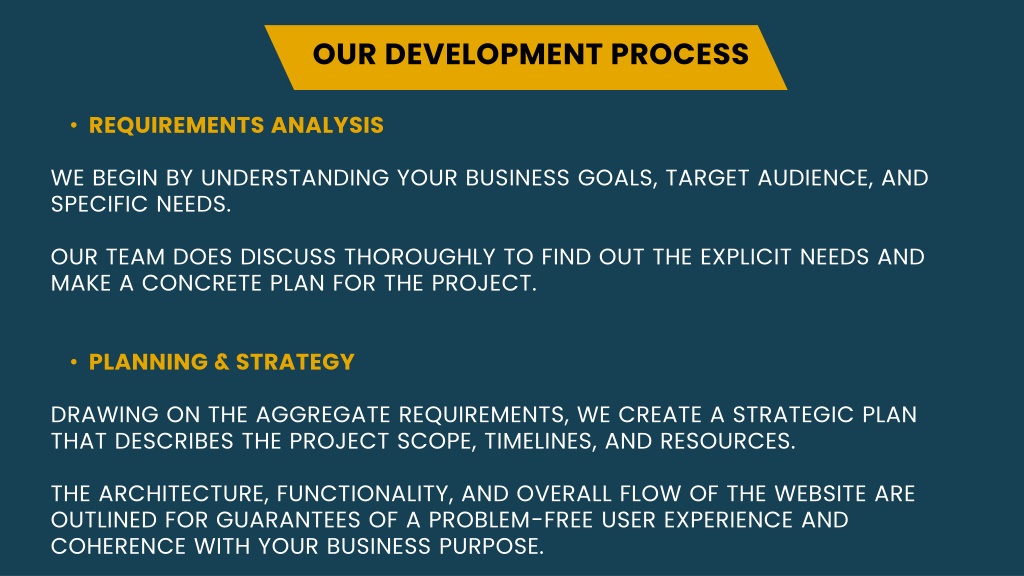 OUR DEVELOPMENT PROCESS

• REQUIREMENTS ANALYSIS

WE BEGIN BY UNDERSTANDING YOUR BUSINESS GOALS, TARGET AUDIENCE, AND SPECIFIC NEEDS.

OUR TEAM DOES DISCUSS THOROUGHLY TO FIND OUT THE EXPLICIT NEEDS AND MAKE A CONCRETE PLAN FOR THE PROJECT.

• PLANNING & STRATEGY

DRAWING ON THE AGGREGATE REQUIREMENTS, WE CREATE A STRATEGIC PLAN THAT DESCRIBES THE PROJECT SCOPE, TIMELINES, AND RESOURCES.

THE ARCHITECTURE, FUNCTIONALITY, AND OVERALL FLOW OF THE WEBSITE ARE OUTLINED FOR GUARANTEES OF A PROBLEM-FREE USER EXPERIENCE AND COHERENCE WITH YOUR BUSINESS PURPOSE.